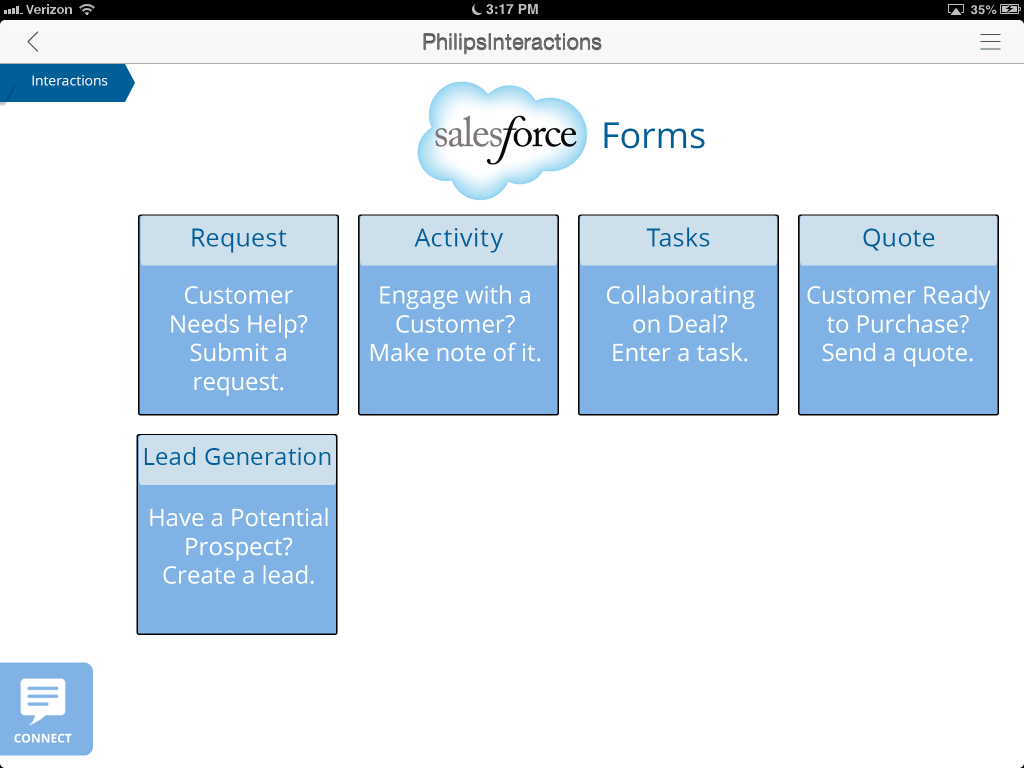 Verizon 3:17 PM 35%

PhilipsInteractions

Interactions

salesforce Forms

Request

Customer Needs Help? Submit a request.

Activity

Engage with a Customer? Make note of it.

Tasks

Collaborating on Deal? Enter a task.

Quote

Customer Ready to Purchase? Send a quote.

Lead Generation

Have a Potential Prospect? Create a lead.

CONNECT